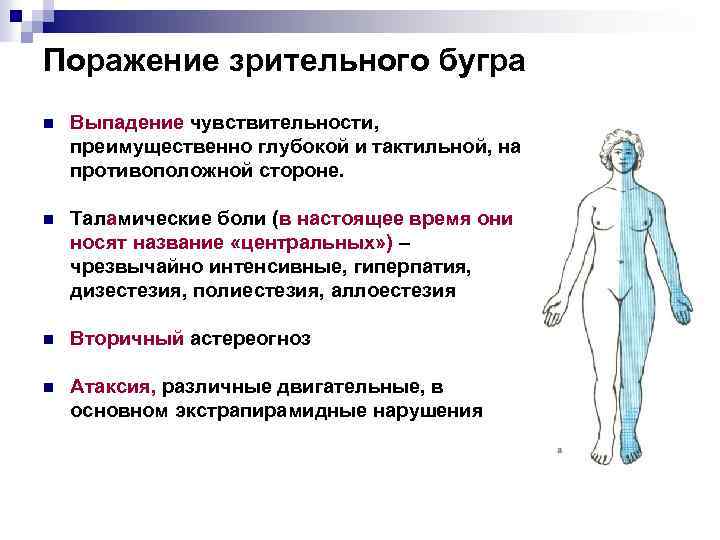 Поражение зрительного бугра

Выпадение чувствительности, преимущественно глубокой и тактильной, на противоположной стороне.

Таламические боли (в настоящее время они носят название «центральных») – чрезвычайно интенсивные, гиперпатия, дизестезия, полиестезия, аллоестезия

Вторичный астереогноз

Атаксия, различные двигательные, в основном экстрапирамидные нарушения